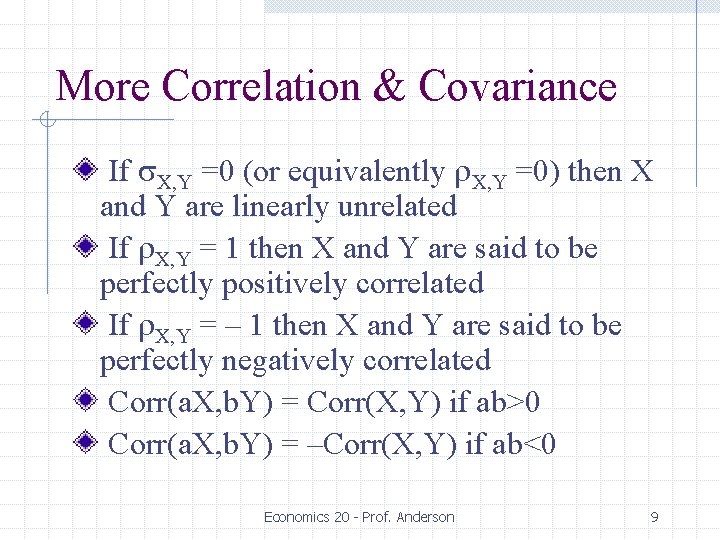 More Correlation & Covariance

If $\sigma_{X,Y}$ =0 (or equivalently $\rho_{X,Y}$ =0) then X and Y are linearly unrelated

If $\rho_{X,Y}$ = 1 then X and Y are said to be perfectly positively correlated

If $\rho_{X,Y}$ = – 1 then X and Y are said to be perfectly negatively correlated

Corr(aX,bY) = Corr(X,Y) if ab>0

Corr(aX,bY) = –Corr(X,Y) if ab<0

Economics 20 - Prof. Anderson

9